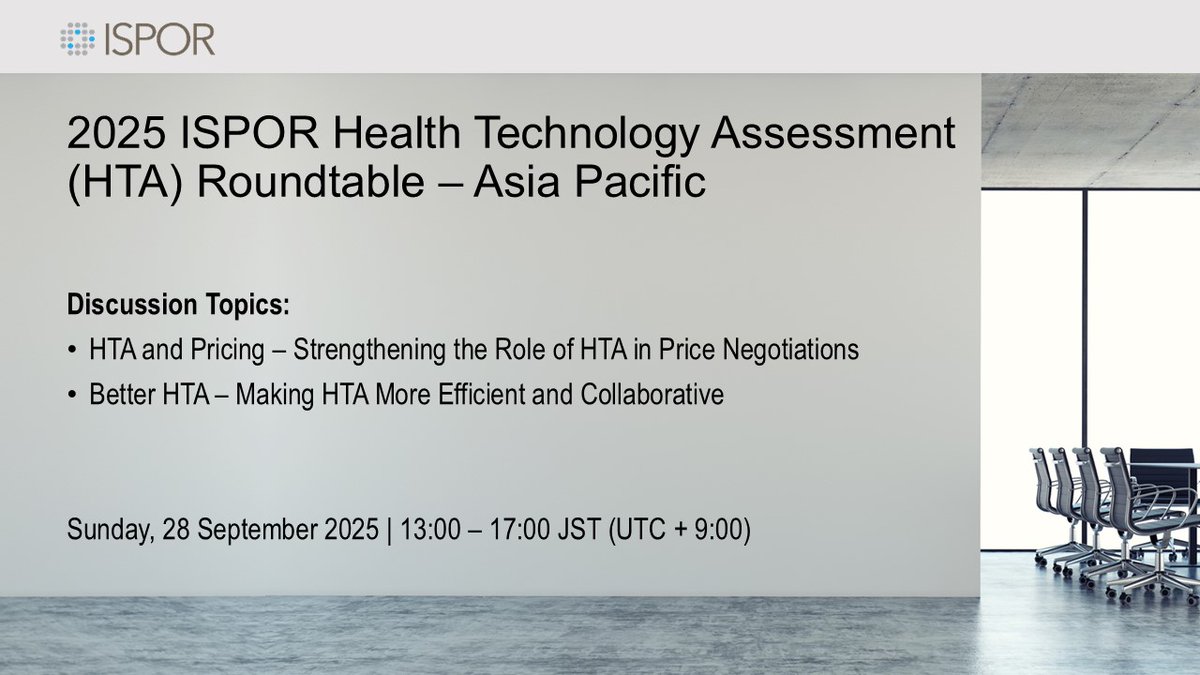 ISPOR

2025 ISPOR Health Technology Assessment (HTA) Roundtable – Asia Pacific

Discussion Topics:

• HTA and Pricing – Strengthening the Role of HTA in Price Negotiations

• Better HTA – Making HTA More Efficient and Collaborative

Sunday, 28 September 2025 | 13:00 – 17:00 JST (UTC + 9:00)